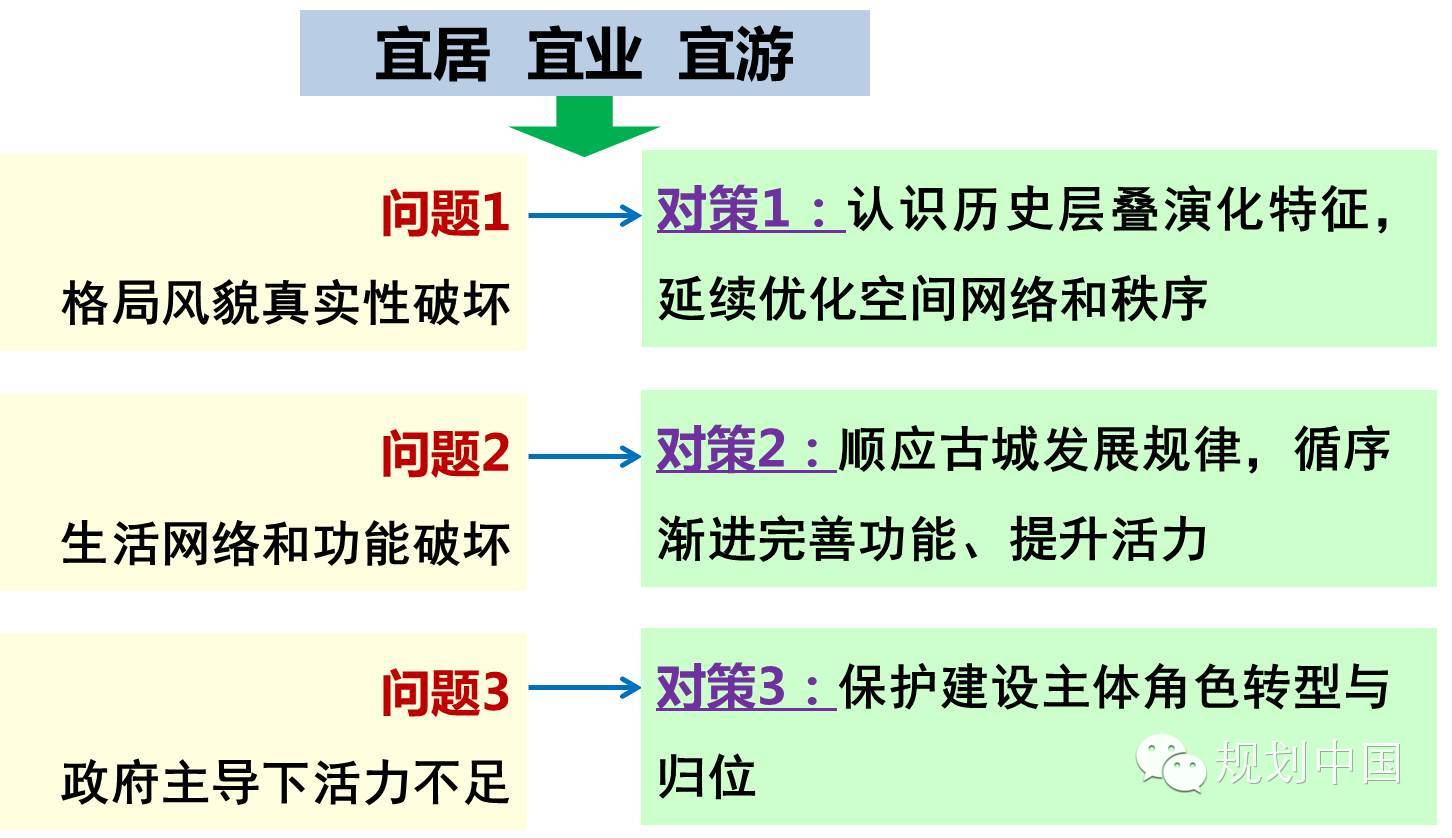 宜居 宜业 宜游

问题1
格局风貌真实性破坏

对策1：认识历史层叠演化特征，延续优化空间网络和秩序

问题2
生活网络和功能破坏

对策2：顺应古城发展规律，循序渐进完善功能、提升活力

问题3
政府主导下活力不足

对策3：保护建设主体角色转型与归位

规划中国